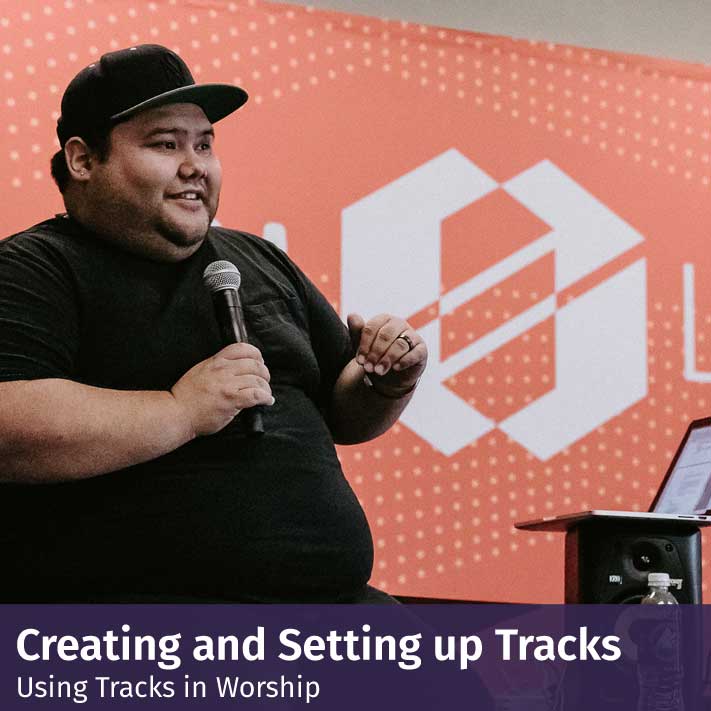 Creating and Setting up Tracks
Using Tracks in Worship